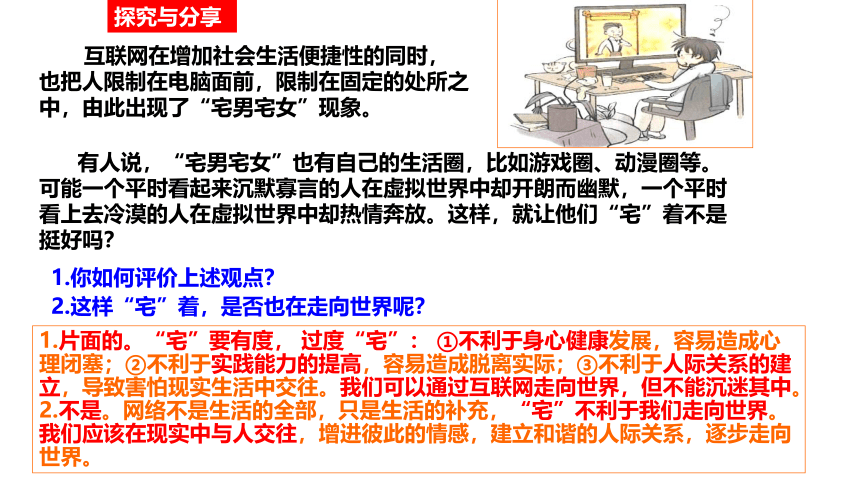 探究与分享

互联网在增加社会生活便捷性的同时，也把人限制在电脑面前，限制在固定的处所之中，由此出现了“宅男宅女”现象。

有人说，“宅男宅女”也有自己的生活圈，比如游戏圈、动漫圈等。可能一个平时看起来沉默寡言的人在虚拟世界中却开朗而幽默，一个平时看上去冷漠的人在虚拟世界中却热情奔放。这样，就让他们“宅”着不是挺好吗？

1.你如何评价上述观点？

2.这样“宅”着，是否也在走向世界呢？

1.片面的。“宅”要有度，过度“宅”：①不利于身心健康发展，容易造成心理闭塞；②不利于实践能力的提高，容易造成脱离实际；③不利于人际关系的建立，导致害怕现实生活中交往。我们可以通过互联网走向世界，但不能沉迷其中。

2.不是。网络不是生活的全部，只是生活的补充，“宅”不利于我们走向世界。我们应该在现实中与人交往，增进彼此的情感，建立和谐的人际关系，逐步走向世界。